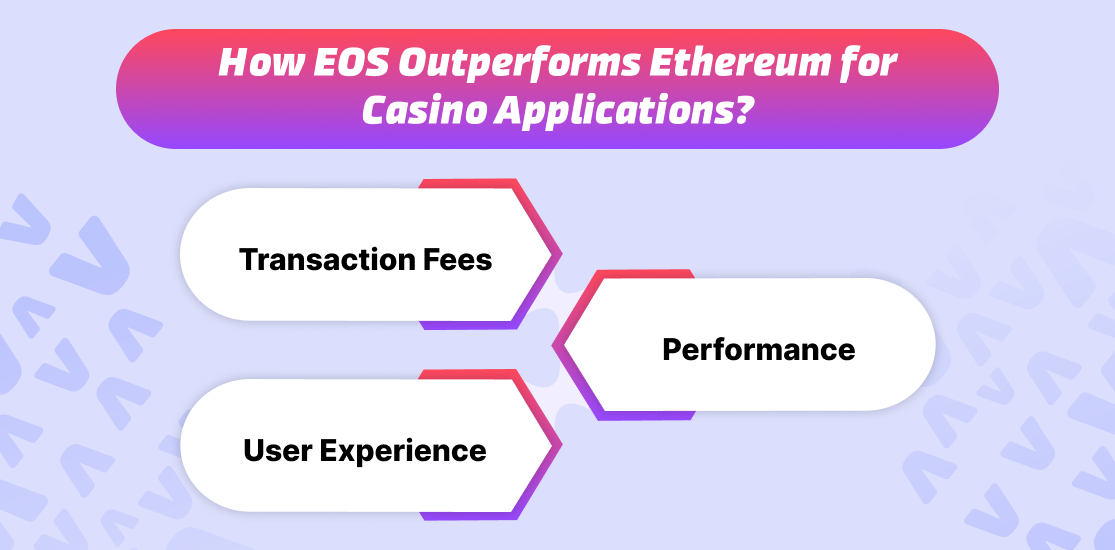 How EOS Outperforms Ethereum for Casino Applications?

Transaction Fees

Performance

User Experience